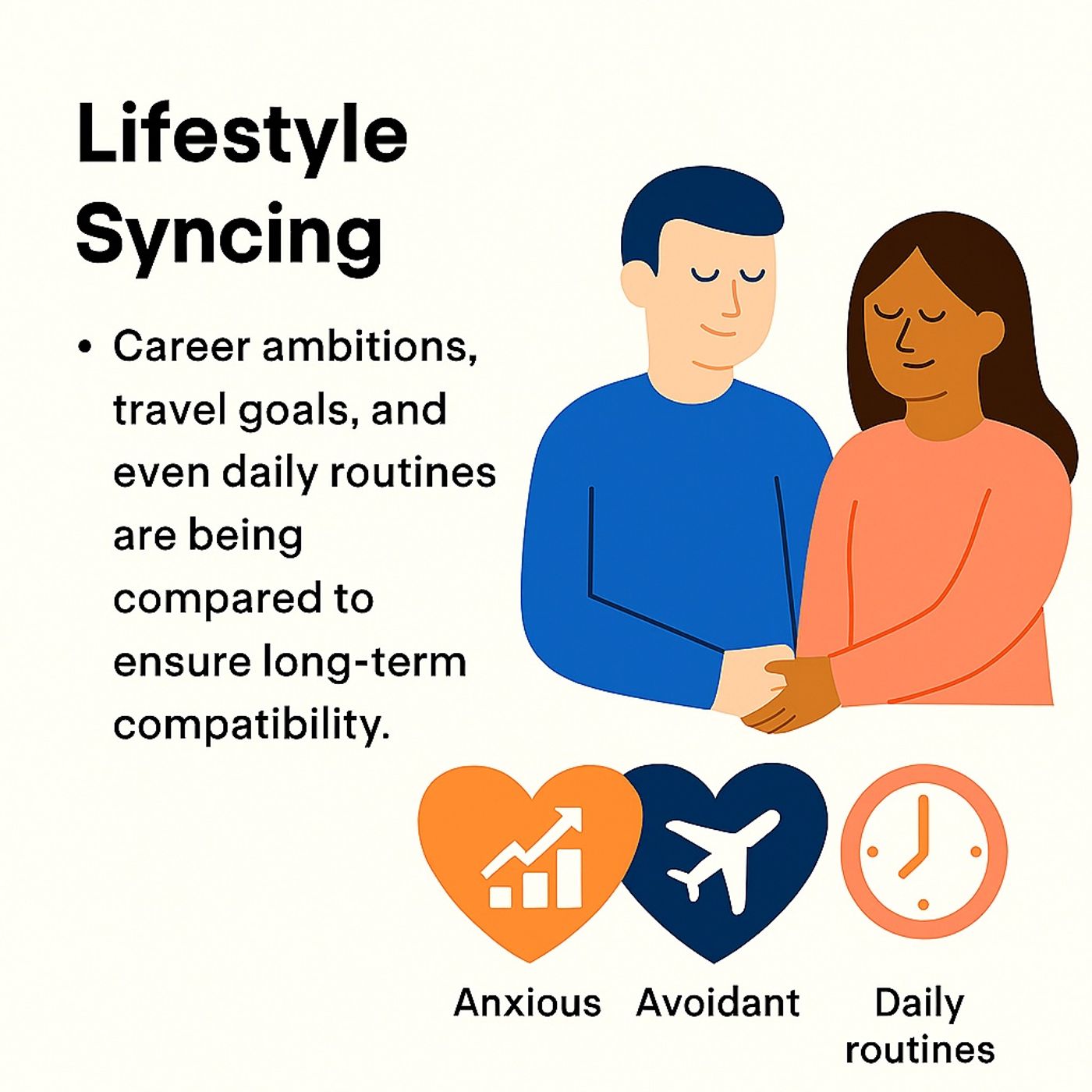 Lifestyle Syncing

• Career ambitions, travel goals, and even daily routines are being compared to ensure long-term compatibility.

Anxious

Avoidant

Daily routines